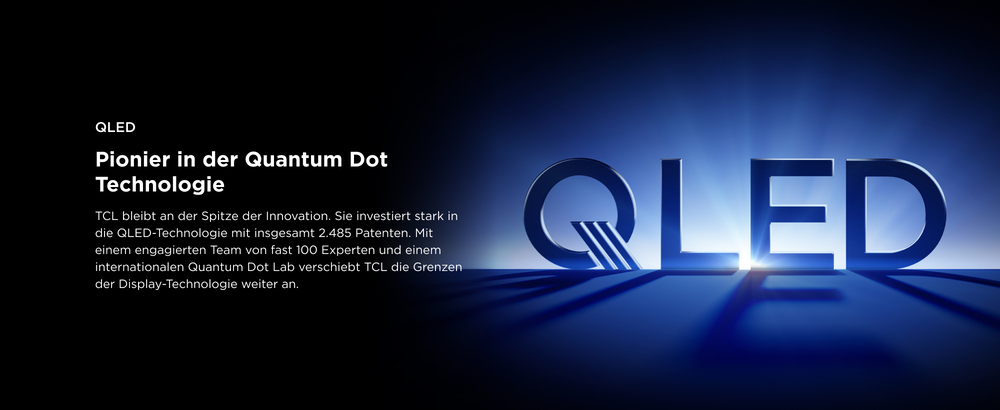 QLED

Pionier in der Quantum Dot Technologie

TCL bleibt an der Spitze der Innovation. Sie investiert stark in die QLED-Technologie mit insgesamt 2.485 Patenten. Mit einem engagierten Team von fast 100 Experten und einem internationalen Quantum Dot Lab verschiebt TCL die Grenzen der Display-Technologie weiter an.

QLED